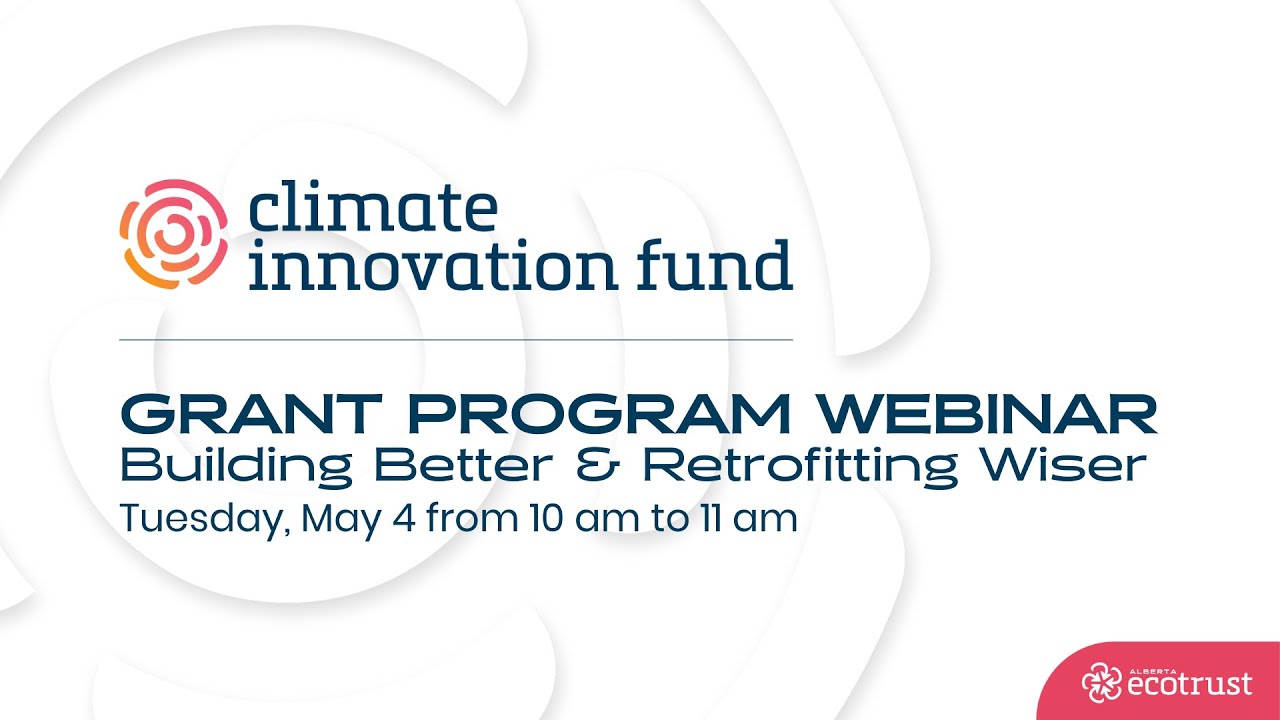 climate innovation fund

GRANT PROGRAM WEBINAR
Building Better & Retrofitting Wiser
Tuesday, May 4 from 10 am to 11 am

ALBERTA ecotrust